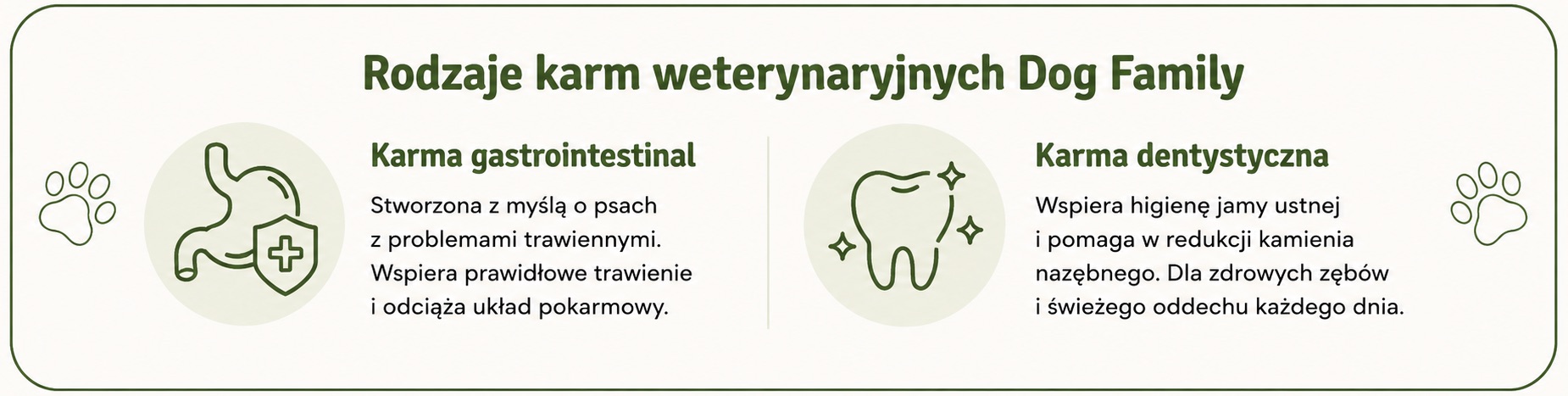 Rodzaje karm weterynaryjnych Dog Family

Karma gastrointestinal

Stworzona z myślą o psach z problemami trawiennymi. Wspiera prawidłowe trawienie i odciąża układ pokarmowy.

Karma dentystyczna

Wspiera higienę jamy ustnej i pomaga w redukcji kamienia nazębnego. Dla zdrowych zębów i świeżego oddechu każdego dnia.